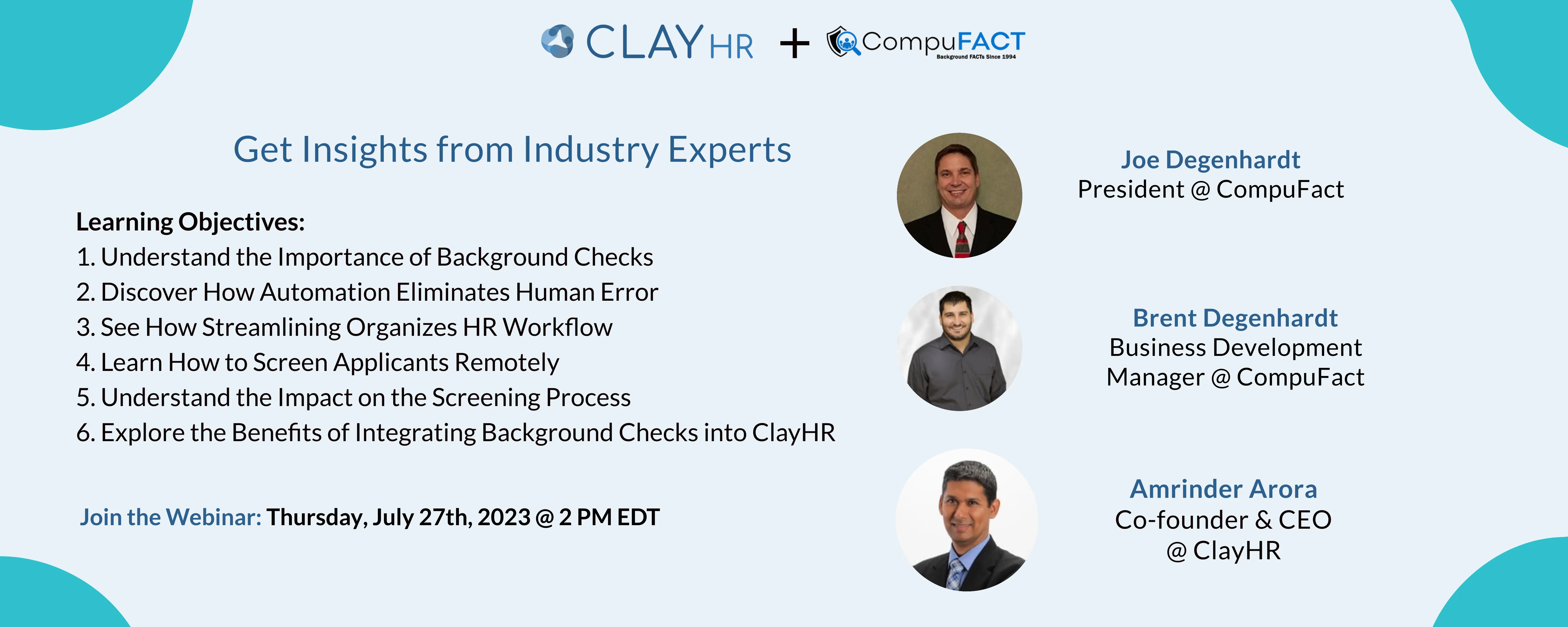 CLAY HR + CompuFACT
Background FACTs Since 1994

Get Insights from Industry Experts

Learning Objectives:
1. Understand the Importance of Background Checks
2. Discover How Automation Eliminates Human Error
3. See How Streamlining Organizes HR Workflow
4. Learn How to Screen Applicants Remotely
5. Understand the Impact on the Screening Process
6. Explore the Benefits of Integrating Background Checks into ClayHR

Join the Webinar: Thursday, July 27th, 2023 @ 2 PM EDT

Joe Degenhardt
President @ CompuFact

Brent Degenhardt
Business Development Manager @ CompuFact

Amrinder Arora
Co-founder & CEO @ ClayHR